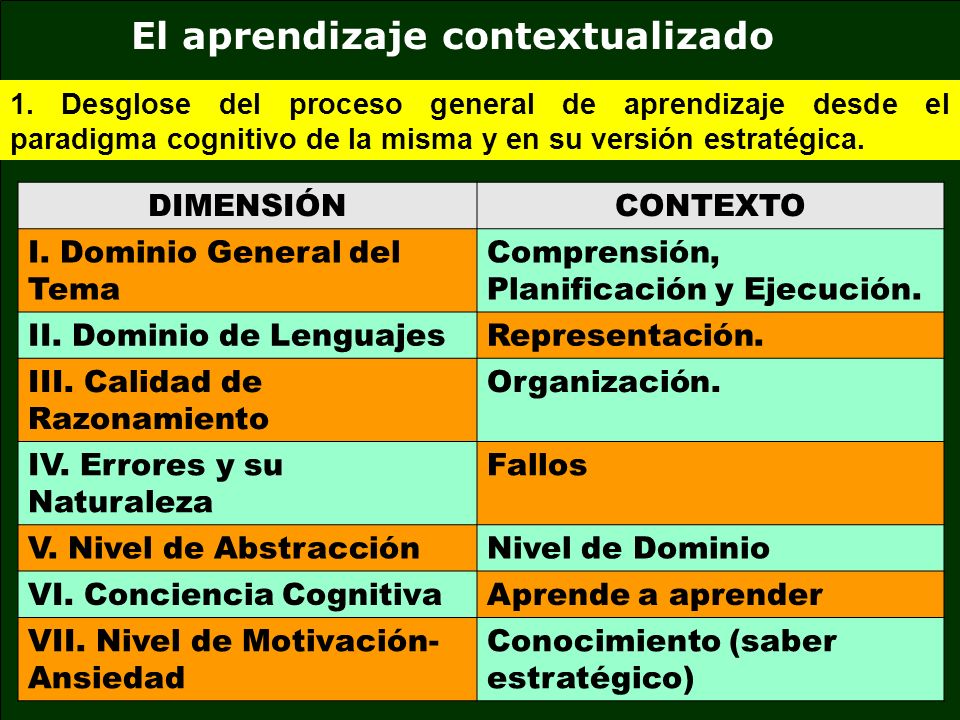 El aprendizaje contextualizado

1. Desglose del proceso general de aprendizaje desde el paradigma cognitivo de la misma y en su versión estratégica.

| DIMENSIÓN | CONTEXTO |
|---|---|
| I. Dominio General del Tema | Comprensión, Planificación y Ejecución. |
| II. Dominio de Lenguajes | Representación. |
| III. Calidad de Razonamiento | Organización. |
| IV. Errores y su Naturaleza | Fallos |
| V. Nivel de Abstracción | Nivel de Dominio |
| VI. Conciencia Cognitiva | Aprende a aprender |
| VII. Nivel de Motivación-Ansiedad | Conocimiento (saber estratégico) |